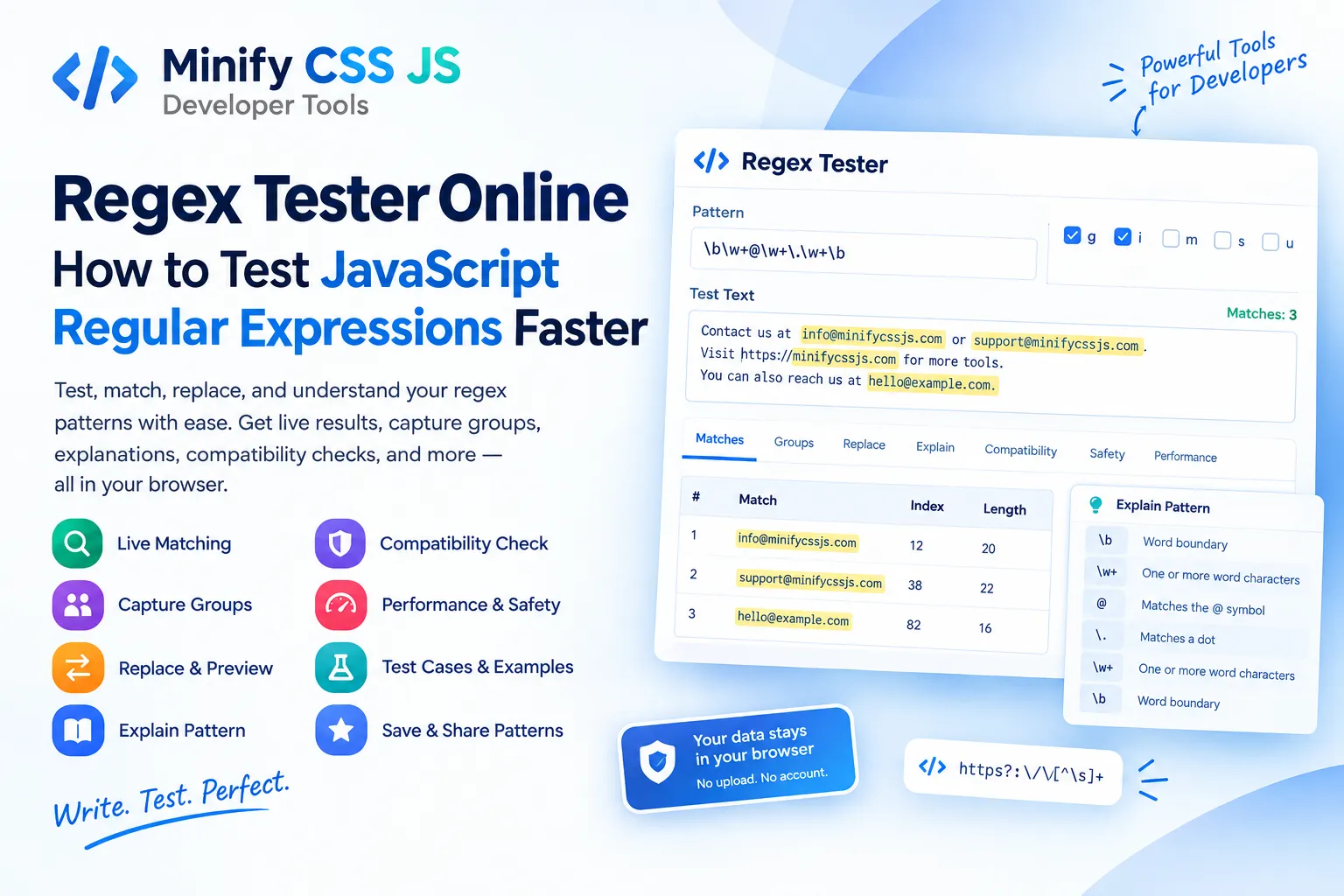 Minify CSS JS
Developer Tools

Regex Tester Online
How to Test JavaScript Regular Expressions Faster

Test, match, replace, and understand your regex patterns with ease. Get live results, capture groups, explanations, compatibility checks, and more — all in your browser.

Live Matching
Capture Groups
Replace & Preview
Explain Pattern

Compatibility Check
Performance & Safety
Test Cases & Examples
Save & Share Patterns

Write. Test. Perfect.

Powerful Tools for Developers

Regex Tester

Pattern
\b\w+@\w+\.\w+\b
☑ g ☑ i ☐ m ☐ s ☐ u

Test Text
Matches: 3
Contact us at info@minifycssjs.com or support@minifycssjs.com.
Visit https://minifycssjs.com for more tools.
You can also reach us at hello@example.com.

Matches Groups Replace Explain Compatibility Safety Performance

| # | Match | Index | Length |
|---|---|---|---|
| 1 | info@minifycssjs.com | 12 | 20 |
| 2 | support@minifycssjs.com | 38 | 22 |
| 3 | hello@example.com | 82 | 16 |

Explain Pattern
\b Word boundary
\w+ One or more word characters
@ Matches the @ symbol
\. Matches a dot
\w+ One or more word characters
\b Word boundary

Your data stays in your browser
No upload. No account.

https?:\/\/[^\s]+